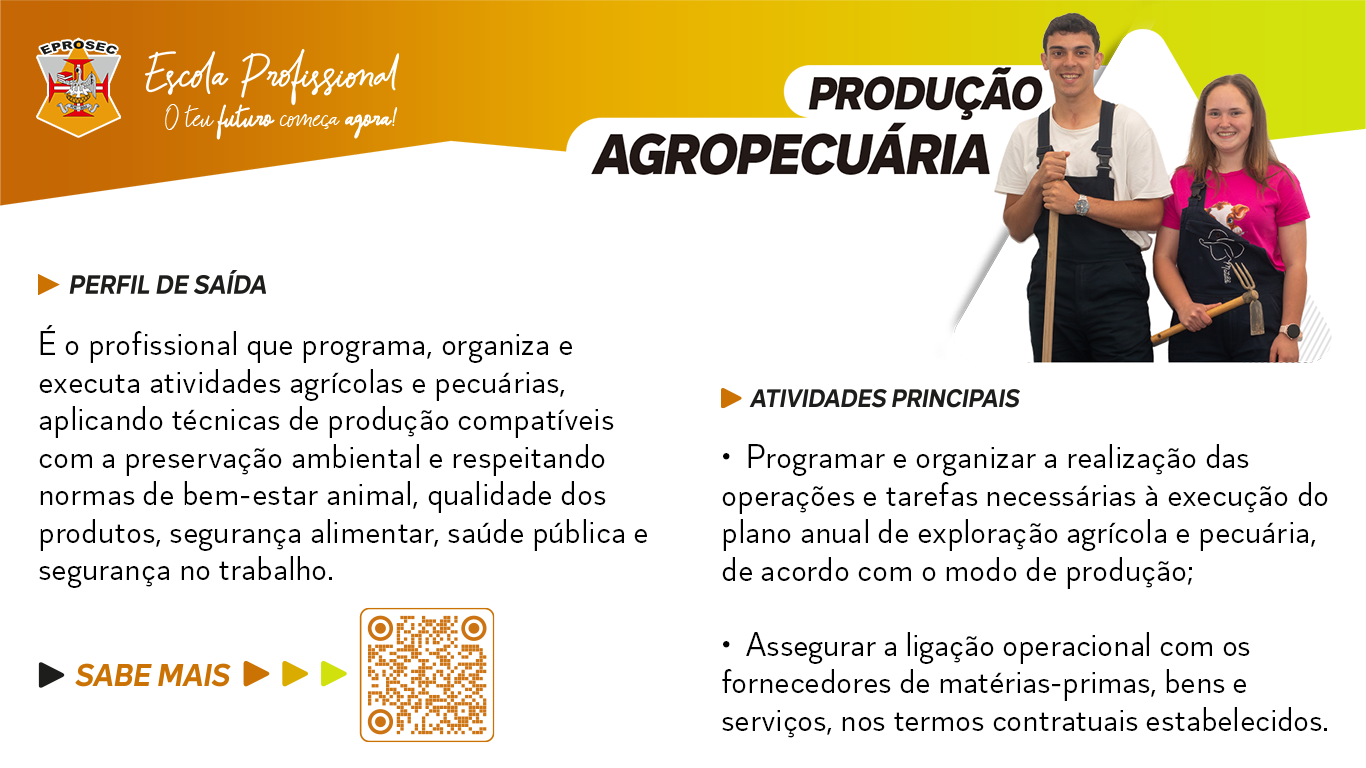 EPROSEC

Escola Profissional
O teu futuro começa agora!

PRODUÇÃO AGROPECUÁRIA

PERFIL DE SAÍDA

É o profissional que programa, organiza e executa atividades agrícolas e pecuárias, aplicando técnicas de produção compatíveis com a preservação ambiental e respeitando normas de bem-estar animal, qualidade dos produtos, segurança alimentar, saúde pública e segurança no trabalho.

SABE MAIS

ATIVIDADES PRINCIPAIS

• Programar e organizar a realização das operações e tarefas necessárias à execução do plano anual de exploração agrícola e pecuária, de acordo com o modo de produção;

• Assegurar a ligação operacional com os fornecedores de matérias-primas, bens e serviços, nos termos contratuais estabelecidos.